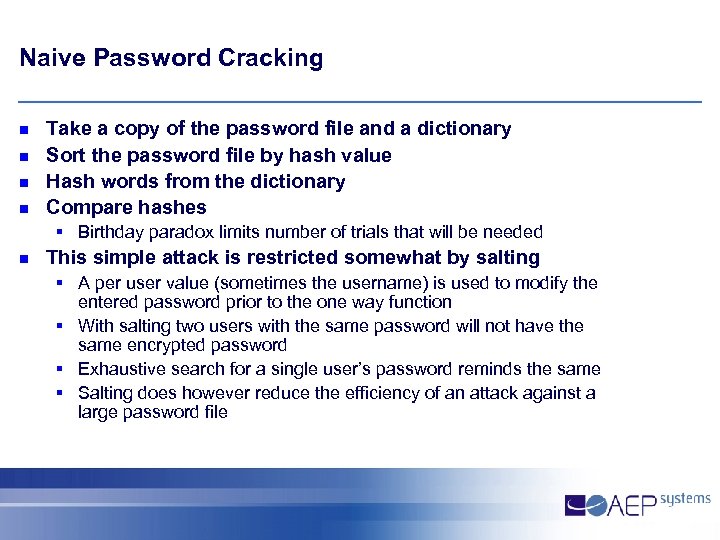 Naive Password Cracking

- Take a copy of the password file and a dictionary
- Sort the password file by hash value
- Hash words from the dictionary
- Compare hashes
  - Birthday paradox limits number of trials that will be needed
- This simple attack is restricted somewhat by salting
  - A per user value (sometimes the username) is used to modify the entered password prior to the one way function
  - With salting two users with the same password will not have the same encrypted password
  - Exhaustive search for a single user's password reminds the same
  - Salting does however reduce the efficiency of an attack against a large password file

AEP systems